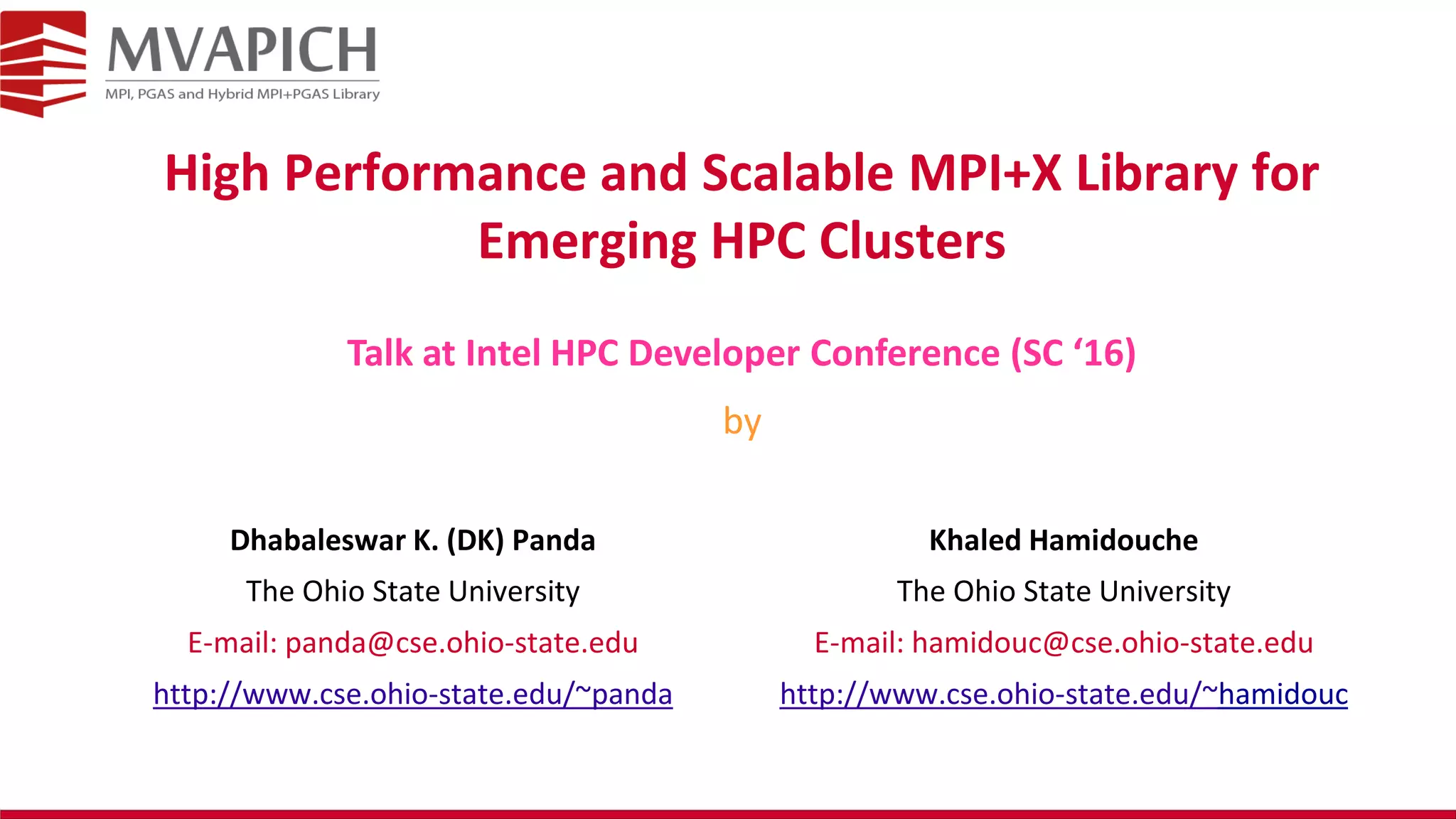 MVAPICH
MPI, PGAS and Hybrid MPI+PGAS Library

High Performance and Scalable MPI+X Library for Emerging HPC Clusters

Talk at Intel HPC Developer Conference (SC ‘16)

by

Dhabaleswar K. (DK) Panda
The Ohio State University
E-mail: panda@cse.ohio-state.edu
http://www.cse.ohio-state.edu/~panda

Khaled Hamidouche
The Ohio State University
E-mail: hamidouc@cse.ohio-state.edu
http://www.cse.ohio-state.edu/~hamidouc